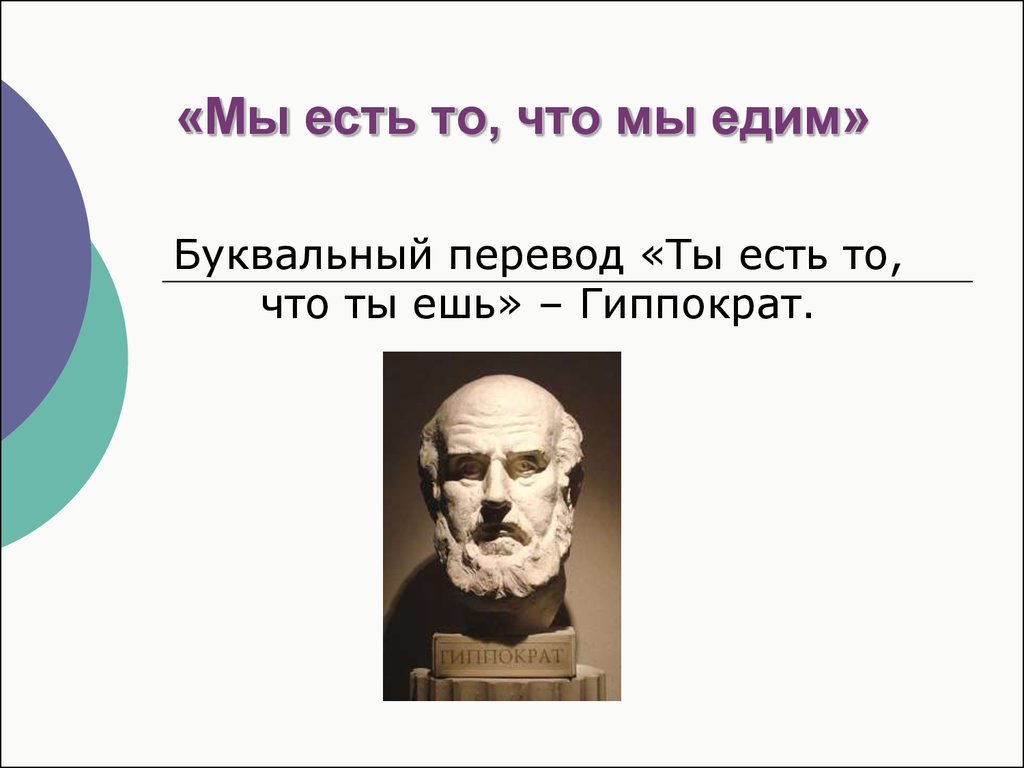 «Мы есть то, что мы едим»

Буквальный перевод «Ты есть то, что ты ешь» – Гиппократ.

ГИППОКРАТ